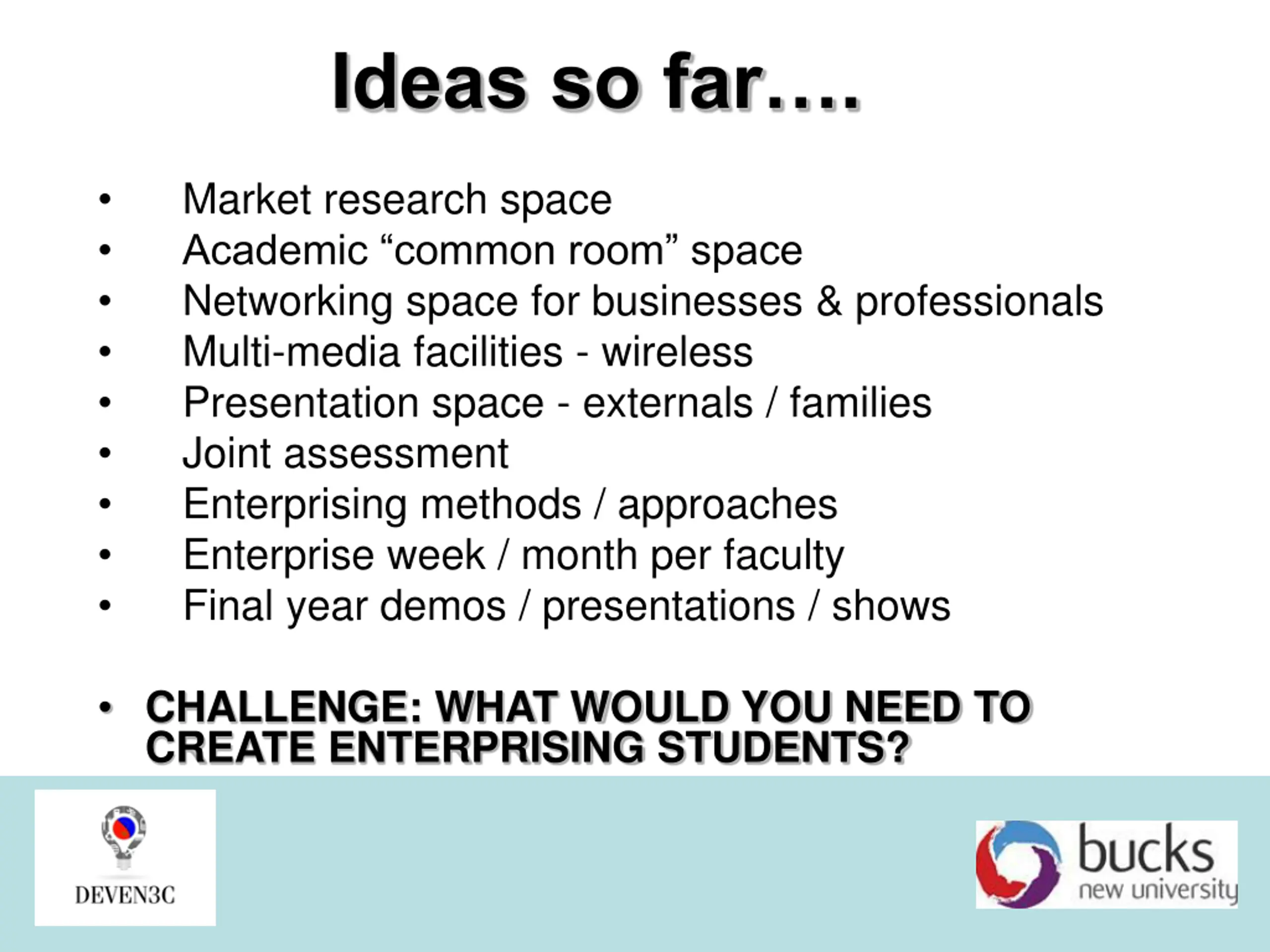 Ideas so far….

• Market research space
• Academic “common room” space
• Networking space for businesses & professionals
• Multi-media facilities - wireless
• Presentation space - externals / families
• Joint assessment
• Enterprising methods / approaches
• Enterprise week / month per faculty
• Final year demos / presentations / shows

• CHALLENGE: WHAT WOULD YOU NEED TO CREATE ENTERPRISING STUDENTS?

DEVEN3C

bucks new university